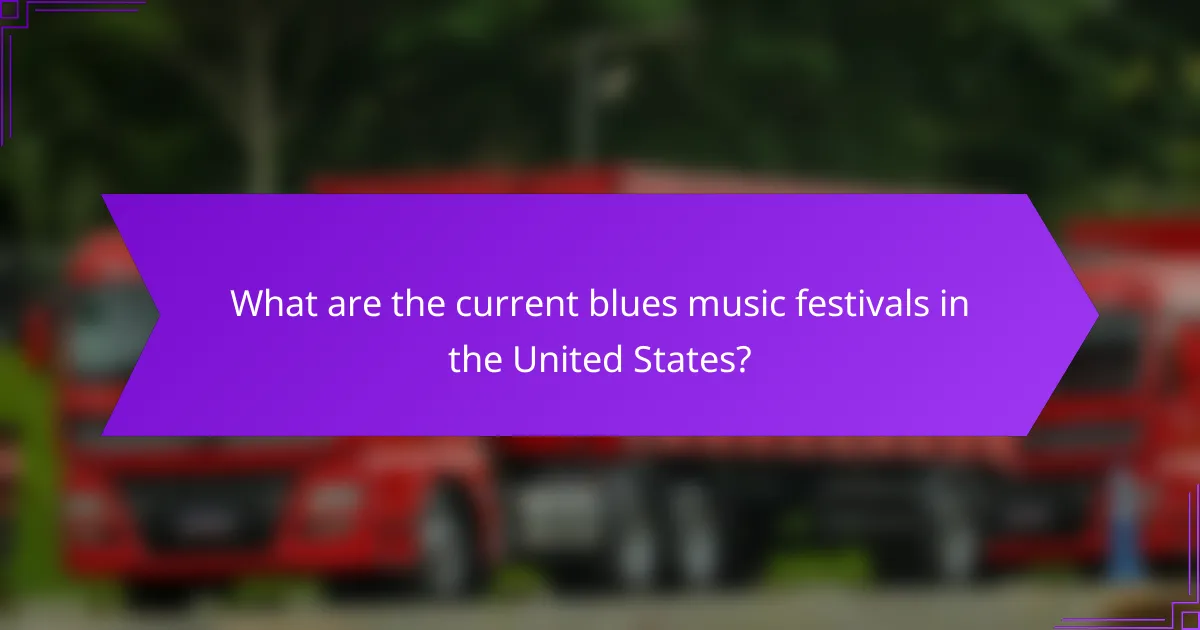 What are the current blues music festivals in the United States?